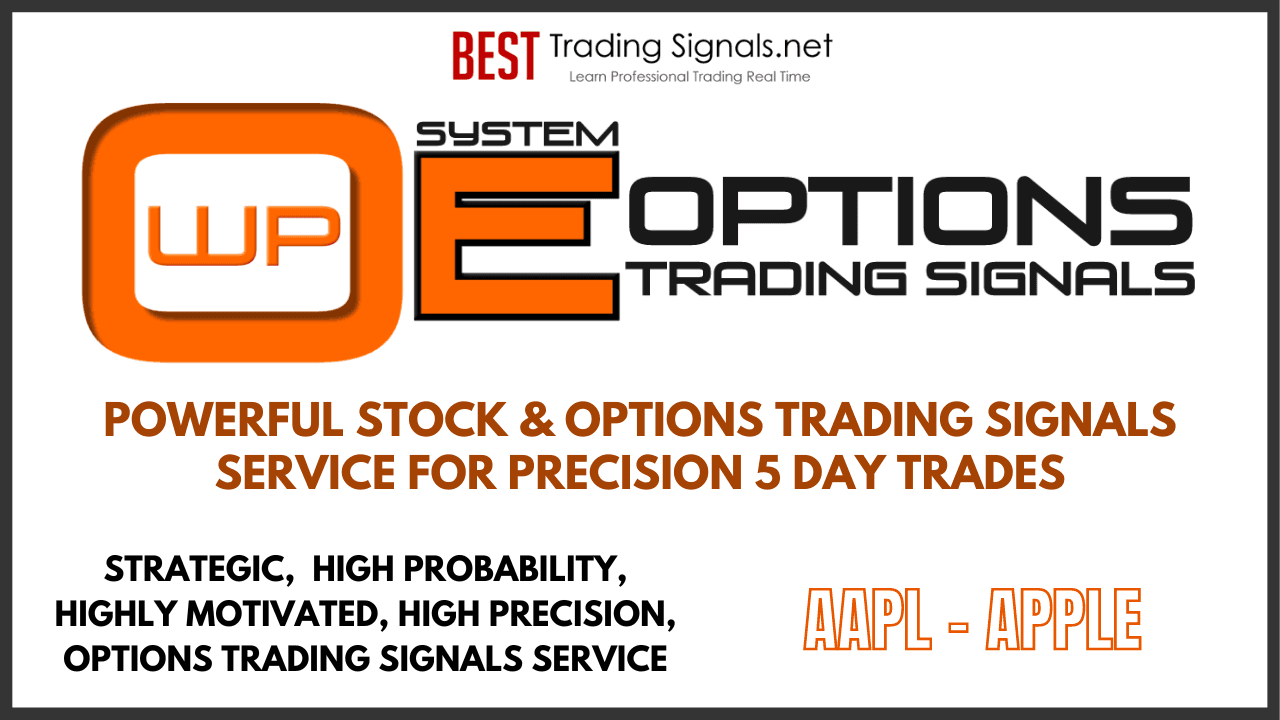 BEST Trading Signals.net
Learn Professional Trading Real Time

WP

SYSTEM E OPTIONS TRADING SIGNALS

POWERFUL STOCK & OPTIONS TRADING SIGNALS SERVICE FOR PRECISION 5 DAY TRADES

STRATEGIC, HIGH PROBABILITY, HIGHLY MOTIVATED, HIGH PRECISION, OPTIONS TRADING SIGNALS SERVICE

AAPL - APPLE